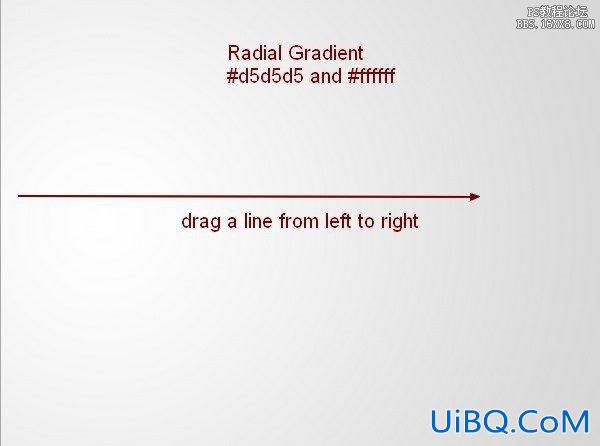 PS教程论坛
BBS.16XX8.COM

Radial Gradient
#d5d5d5 and #ffffff

drag a line from left to right

UiBQ.CoM